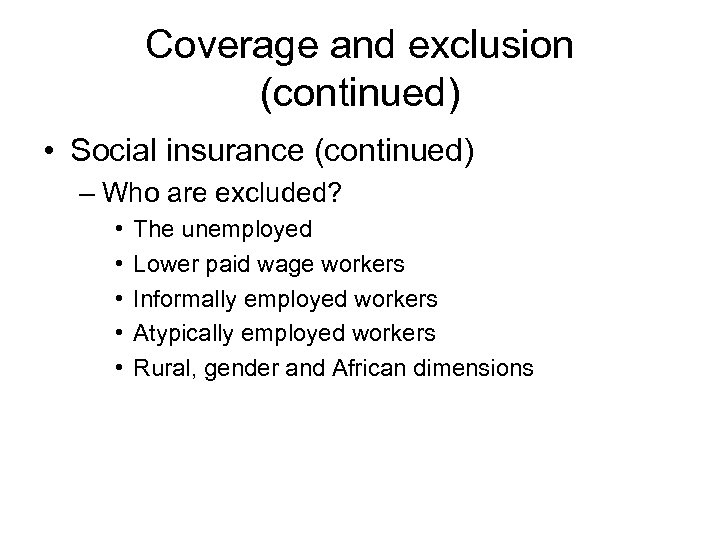 Coverage and exclusion (continued)

• Social insurance (continued)

– Who are excluded?

• The unemployed

• Lower paid wage workers

• Informally employed workers

• Atypically employed workers

• Rural, gender and African dimensions